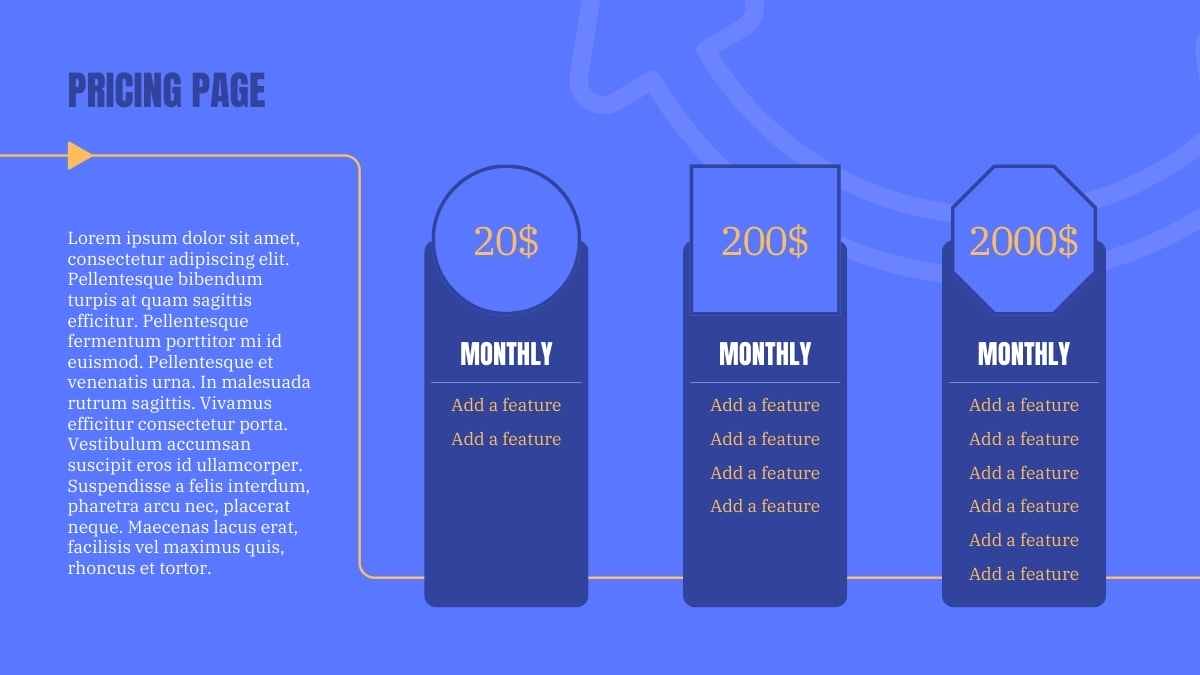 PRICING PAGE

Lorem ipsum dolor sit amet, consectetur adipiscing elit. Pellentesque bibendum turpis at quam sagittis efficitur. Pellentesque fermentum porttitor mi id euismod. Pellentesque et venenatis urna. In malesuada rutrum sagittis. Vivamus efficitur consectetur porta. Vestibulum accumsan suscipit eros id ullamcorper. Suspendisse a felis interdum, pharetra arcu nec, placerat neque. Maecenas lacus erat, facilisis vel maximus quis, rhoncus et tortor.

20$

MONTHLY

Add a feature
Add a feature

200$

MONTHLY

Add a feature
Add a feature
Add a feature
Add a feature

2000$

MONTHLY

Add a feature
Add a feature
Add a feature
Add a feature
Add a feature
Add a feature